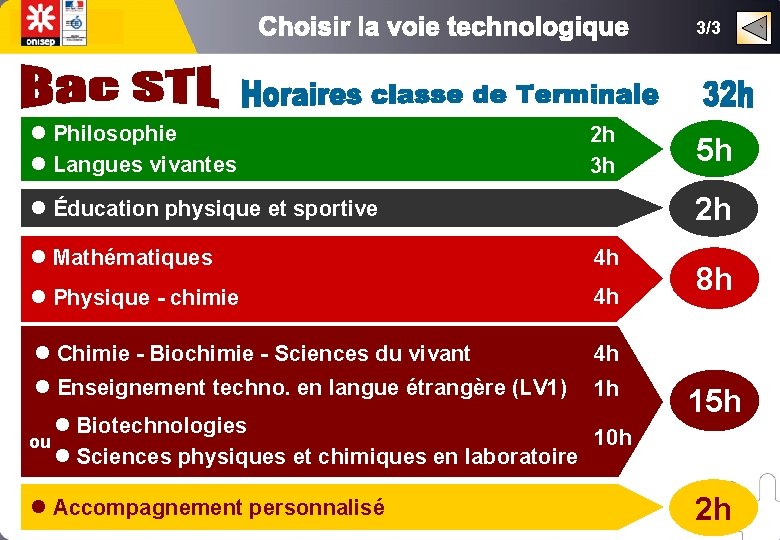 onisep

Choisir la voie technologique

3/3

Bac STL Horaires classe de Terminale 32h

● Philosophie 2h
● Langues vivantes 3h
5h

● Éducation physique et sportive
2h

● Mathématiques 4h
● Physique - chimie 4h
8h

● Chimie - Biochimie - Sciences du vivant 4h
● Enseignement techno. en langue étrangère (LV1) 1h
● Biotechnologies
ou
● Sciences physiques et chimiques en laboratoire
10h
15h

● Accompagnement personnalisé
2h